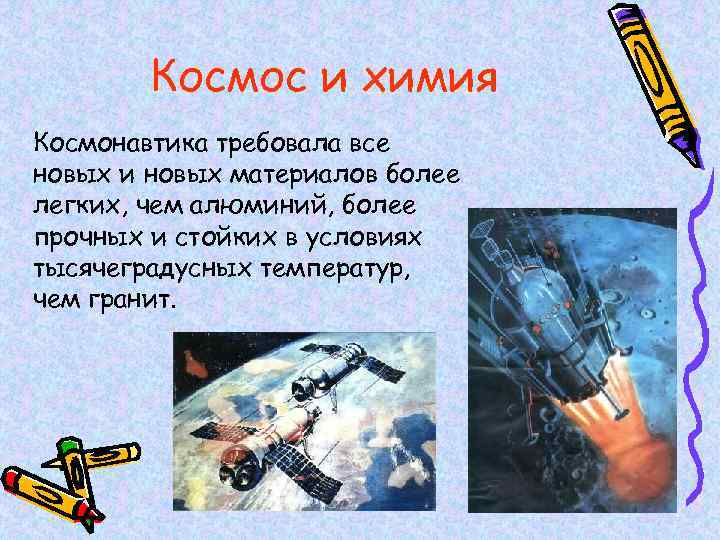 Космос и химия

Космонавтика требовала все новых и новых материалов более легких, чем алюминий, более прочных и стойких в условиях тысячеградусных температур, чем гранит.